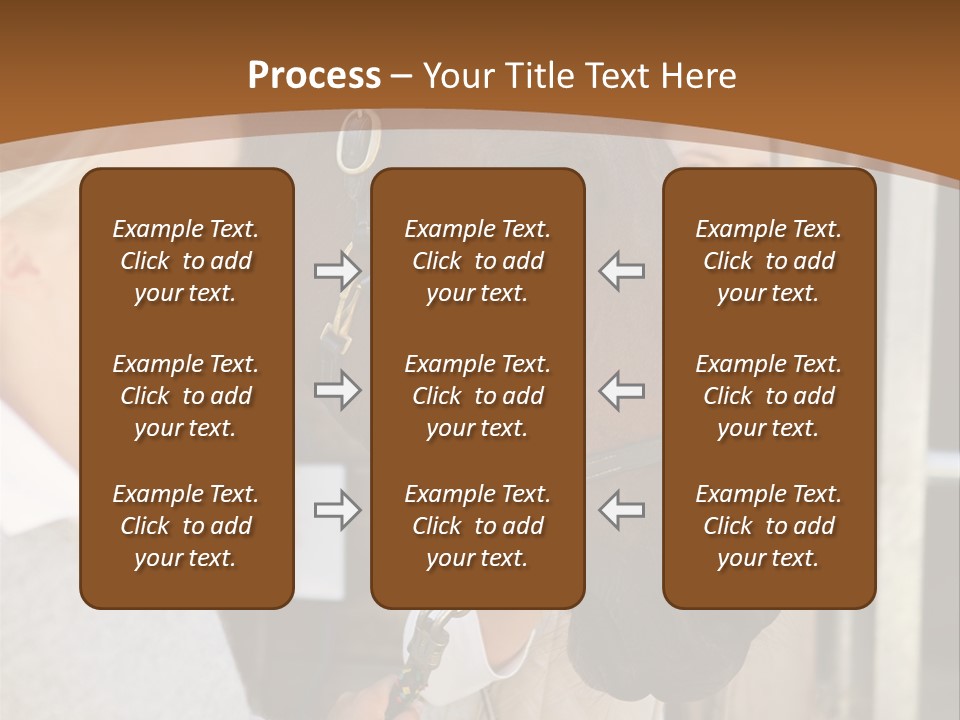 Process – Your Title Text Here

Example Text. Click to add your text.

Example Text. Click to add your text.

Example Text. Click to add your text.

Example Text. Click to add your text.

Example Text. Click to add your text.

Example Text. Click to add your text.

Example Text. Click to add your text.

Example Text. Click to add your text.

Example Text. Click to add your text.